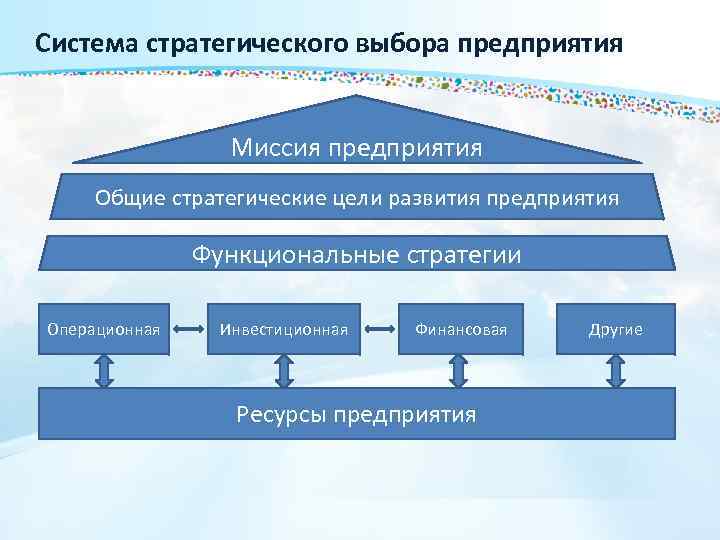 Система стратегического выбора предприятия

Миссия предприятия

Общие стратегические цели развития предприятия

Функциональные стратегии

Операционная

Инвестиционная

Финансовая

Другие

Ресурсы предприятия